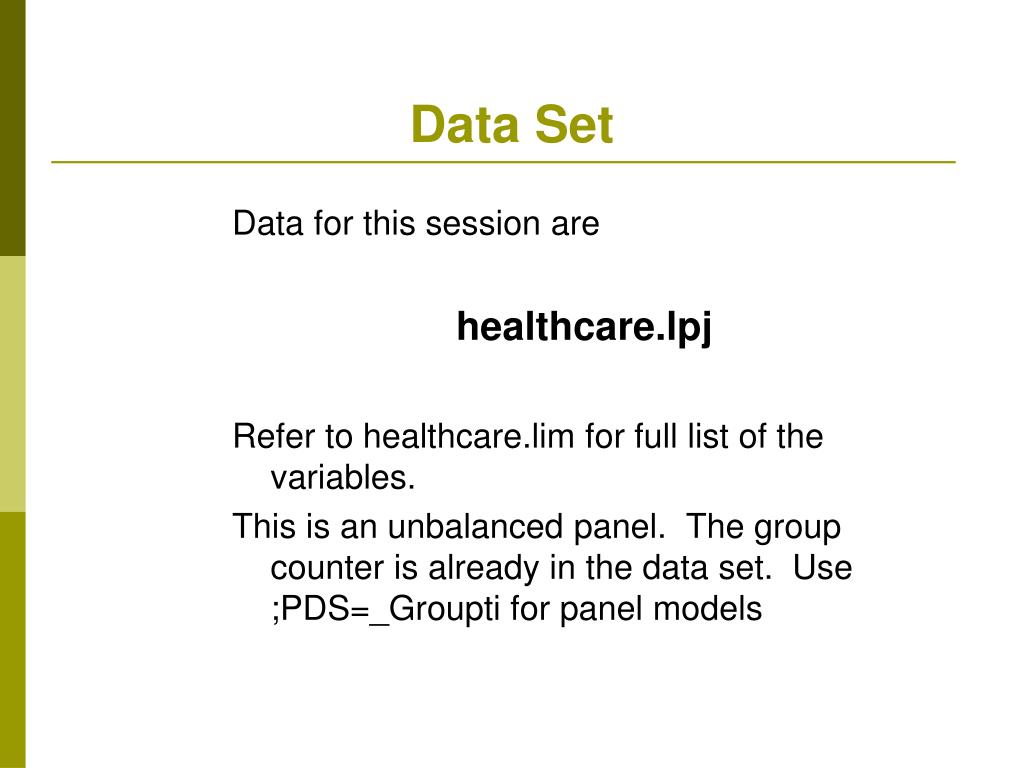 Data Set

Data for this session are

healthcare.lpj

Refer to healthcare.lim for full list of the variables.

This is an unbalanced panel.  The group counter is already in the data set.  Use ;PDS=_Groupti for panel models